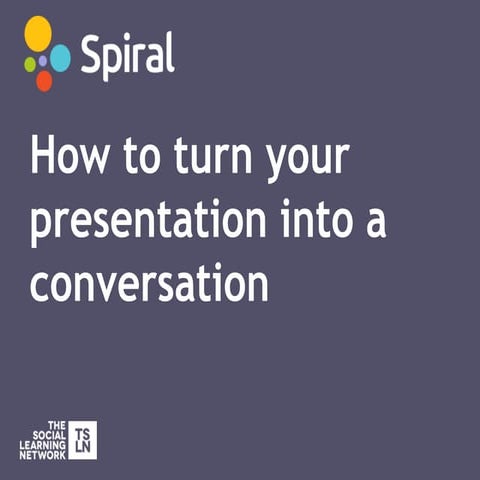 Spiral

How to turn your presentation into a conversation

THE SOCIAL LEARNING NETWORK

TS
LN